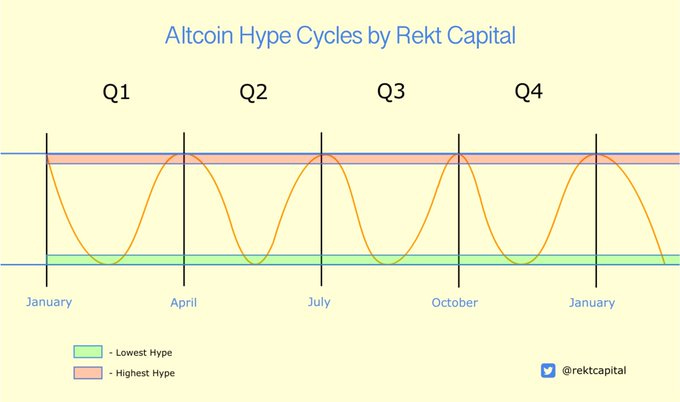 Altcoin Hype Cycles by Rekt Capital

Q1

Q2

Q3

Q4

January

April

July

October

January

- Lowest Hype

- Highest Hype

@rektcapital